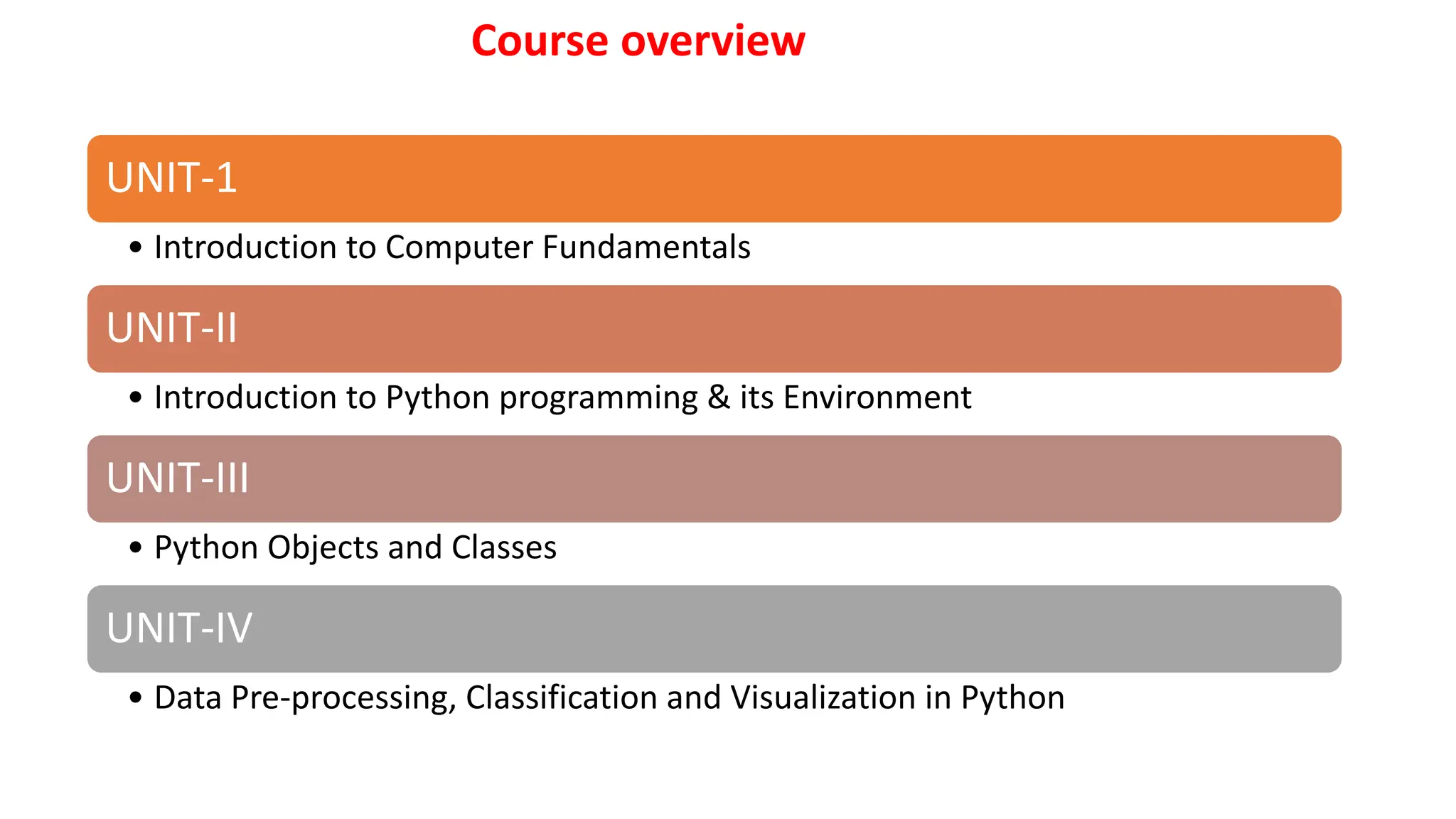 Course overview

UNIT-1

• Introduction to Computer Fundamentals

UNIT-II

• Introduction to Python programming & its Environment

UNIT-III

• Python Objects and Classes

UNIT-IV

• Data Pre-processing, Classification and Visualization in Python